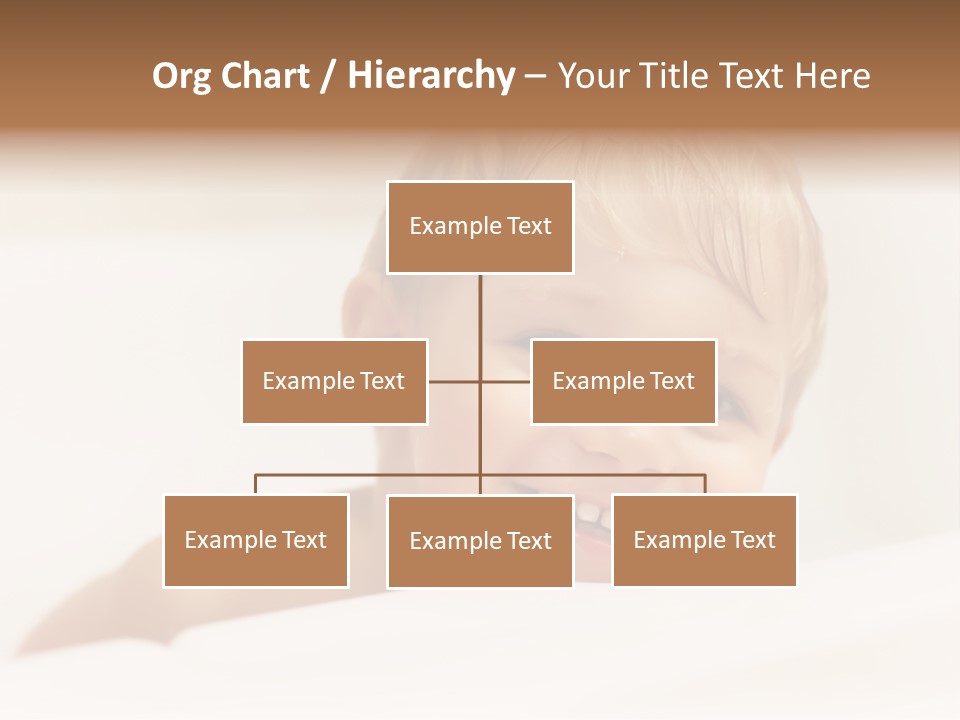 Org Chart / Hierarchy – Your Title Text Here

Example Text

Example Text

Example Text

Example Text

Example Text

Example Text